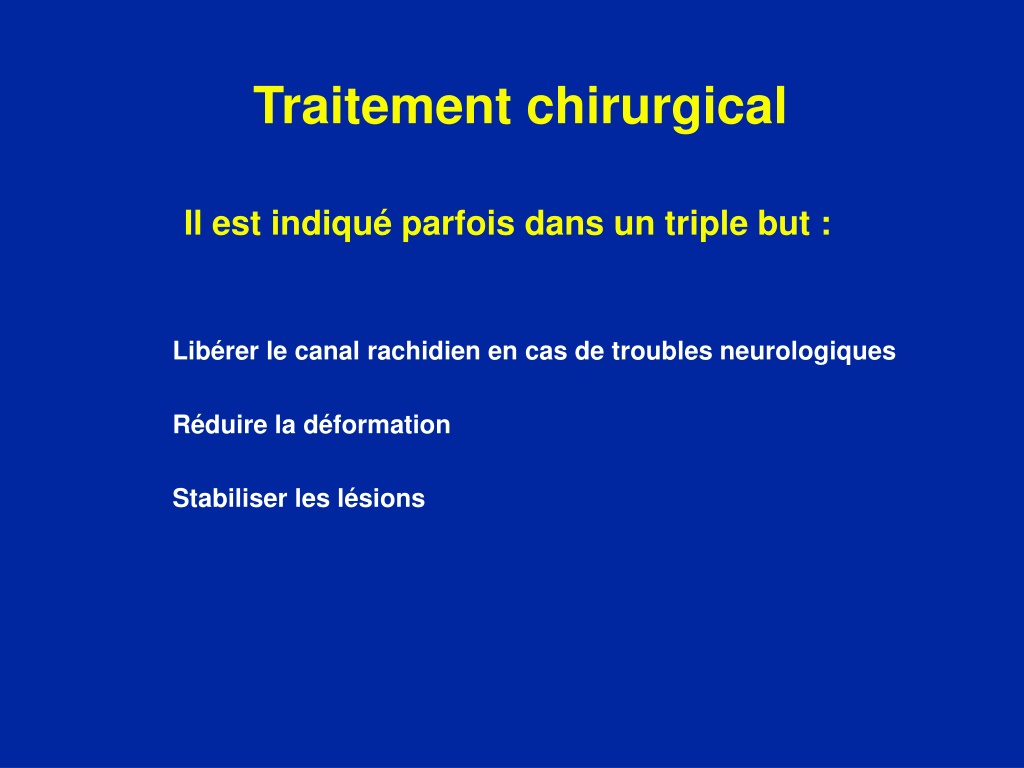 Traitement chirurgical

Il est indiqué parfois dans un triple but :

Libérer le canal rachidien en cas de troubles neurologiques

Réduire la déformation

Stabiliser les lésions